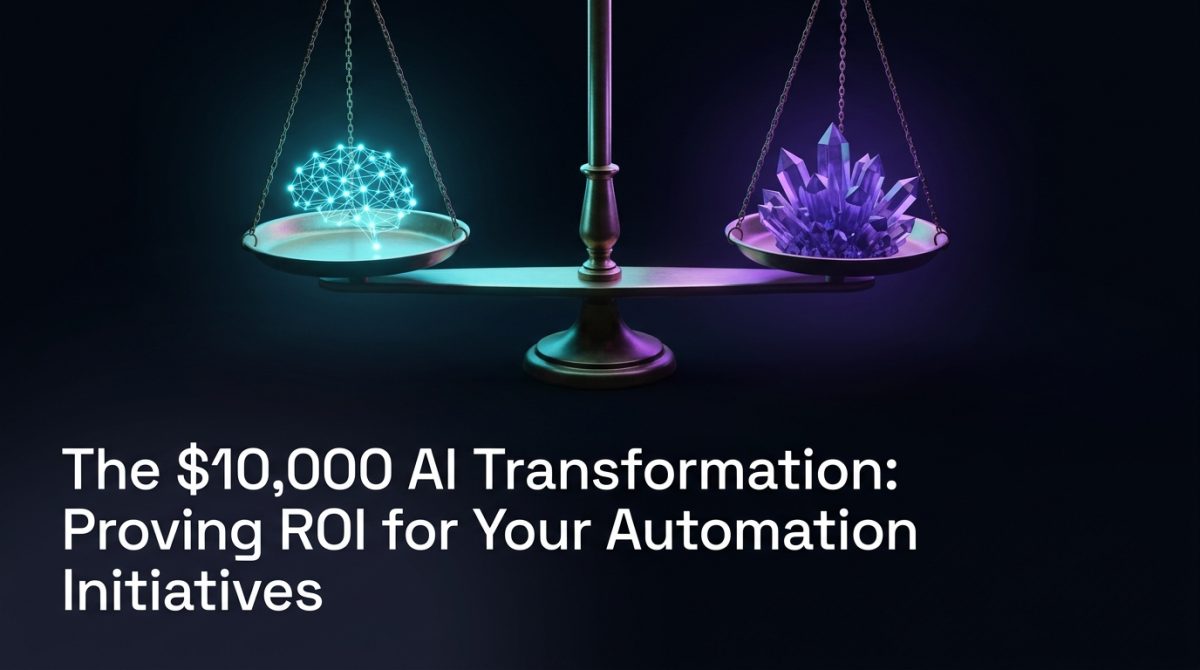 The \$10,000 AI Transformation: Proving ROI for Your Automation Initiatives